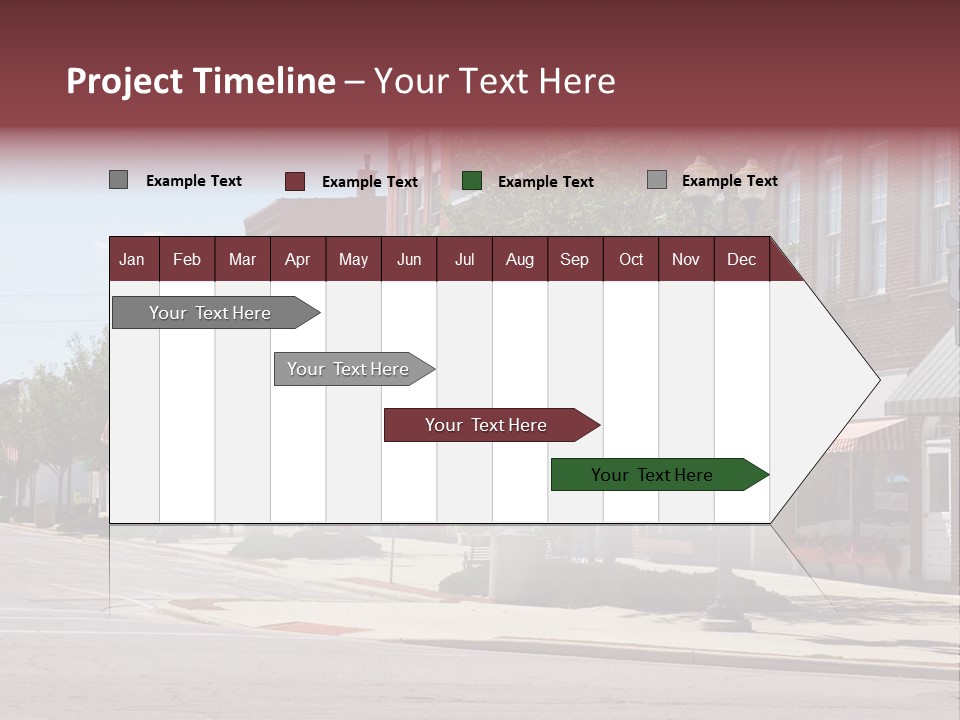 Project Timeline – Your Text Here

Example Text
Example Text
Example Text
Example Text

| Jan | Feb | Mar | Apr | May | Jun | Jul | Aug | Sep | Oct | Nov | Dec |
|---|---|---|---|---|---|---|---|---|---|---|---|

Your Text Here

Your Text Here

Your Text Here

Your Text Here